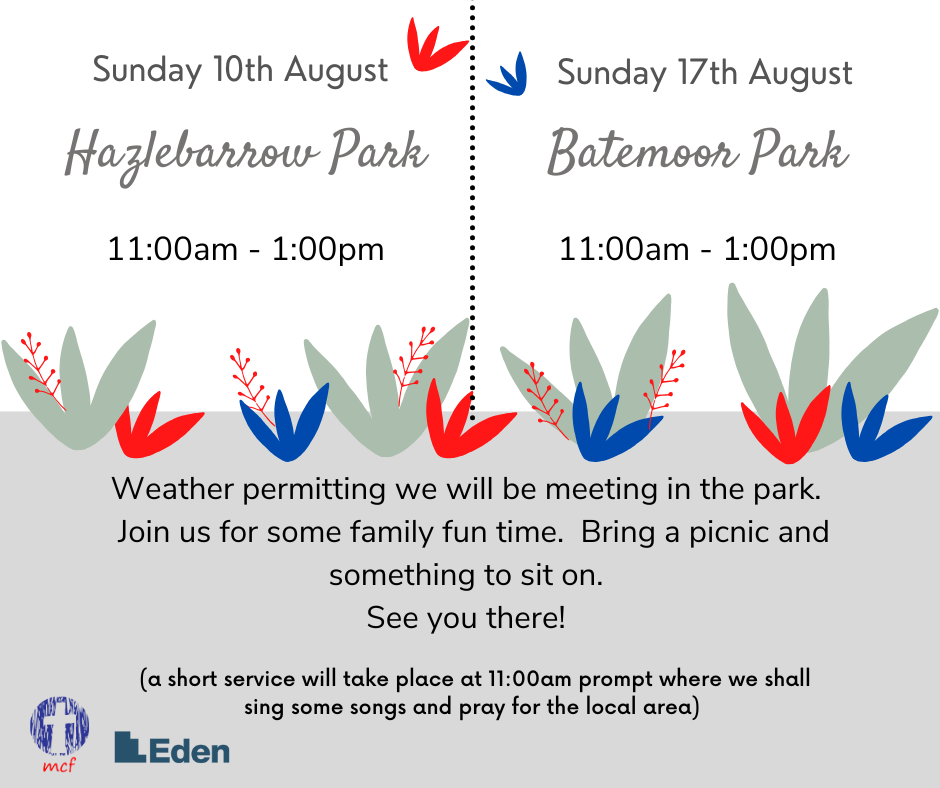 Sunday 10th August

Hazlebarrow Park

11:00am - 1:00pm

Sunday 17th August

Batemoor Park

11:00am - 1:00pm

Weather permitting we will be meeting in the park. Join us for some family fun time. Bring a picnic and something to sit on.
See you there!

(a short service will take place at 11:00am prompt where we shall sing some songs and pray for the local area)

mcf

Eden